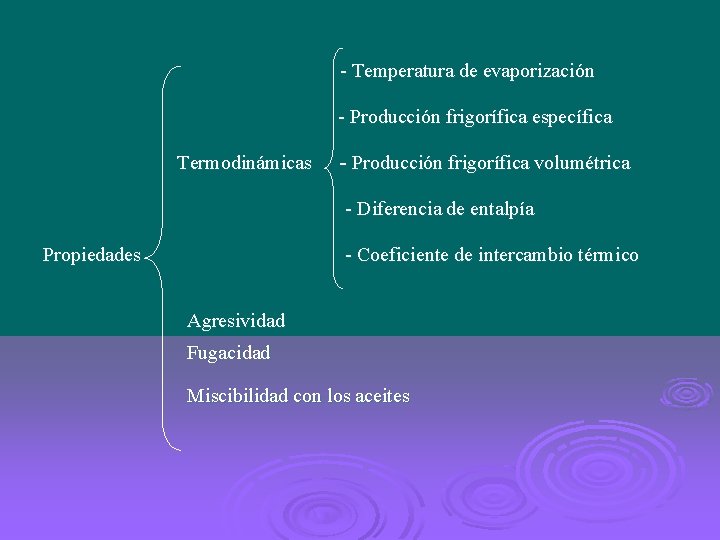 Propiedades

Termodinámicas

- Temperatura de evaporización

- Producción frigorífica específica

- Producción frigorífica volumétrica

- Diferencia de entalpía

- Coeficiente de intercambio térmico

Agresividad

Fugacidad

Miscibilidad con los aceites